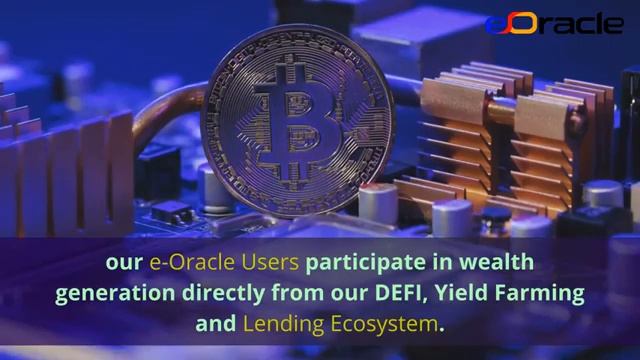 eOracle

our e-Oracle Users participate in wealth generation directly from our DEFI, Yield Farming and Lending Ecosystem.